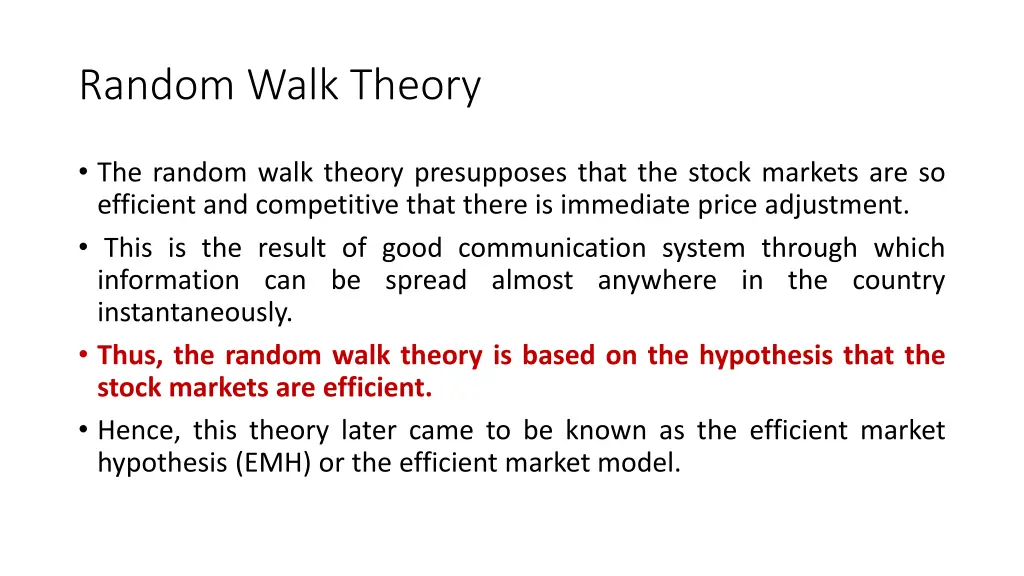 Random Walk Theory

• The random walk theory presupposes that the stock markets are so efficient and competitive that there is immediate price adjustment.

• This is the result of good communication system through which information can be spread almost anywhere in the country instantaneously.

• Thus, the random walk theory is based on the hypothesis that the stock markets are efficient.

• Hence, this theory later came to be known as the efficient market hypothesis (EMH) or the efficient market model.